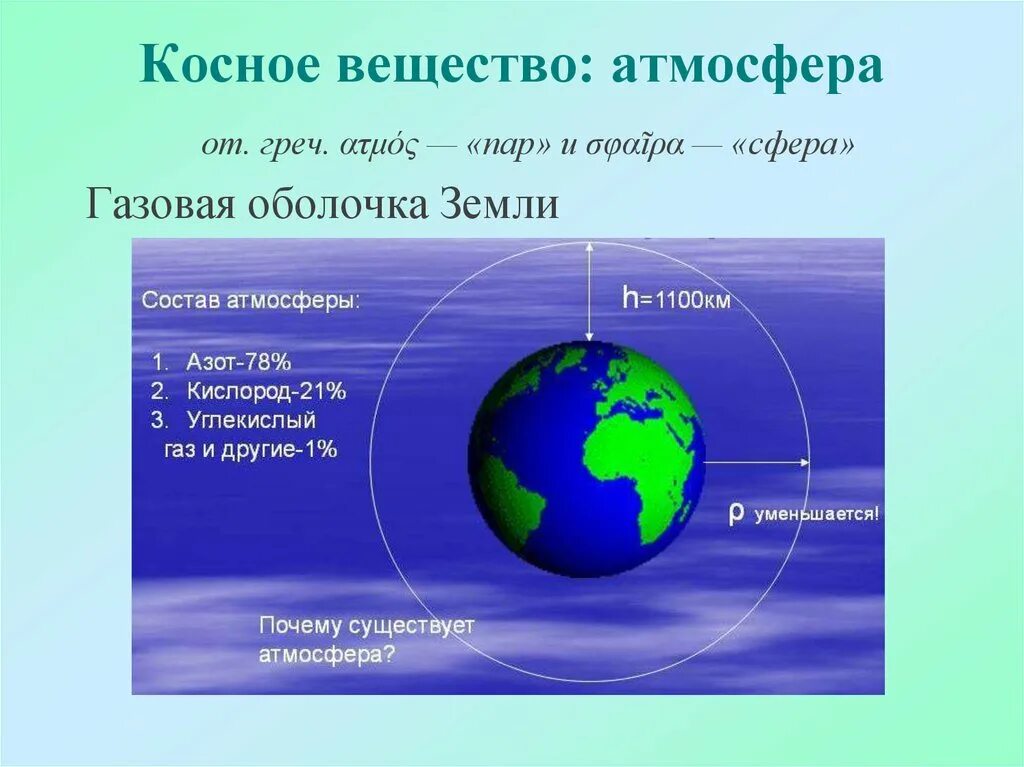 Косное вещество: атмосфера

от. греч. ατμός — «пар» и σφαῖρα — «сфера»

Газовая оболочка Земли

Состав атмосферы:

1. Азот-78%
2. Кислород-21%
3. Углекислый газ и другие-1%

h=1100км

ρ уменьшается!

Почему существует атмосфера?